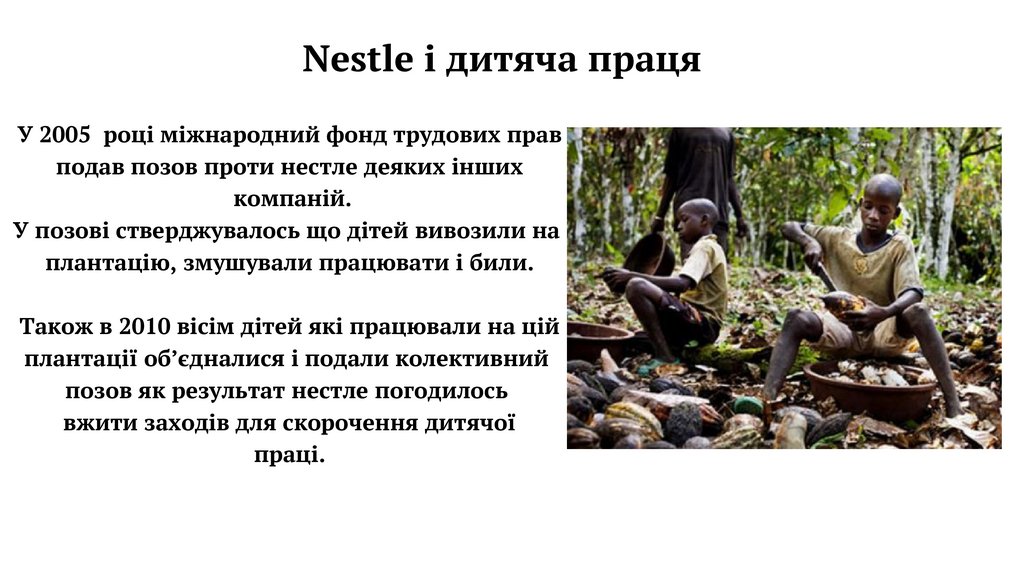 Nestle і дитяча праця

У 2005  році міжнародний фонд трудових прав подав позов проти нестле деяких інших компаній.
У позові стверджувалось що дітей вивозили на плантацію, змушували працювати і били.

Також в 2010 вісім дітей які працювали на цій плантації об’єдналися і подали колективний позов як результат нестле погодилось вжити заходів для скорочення дитячої праці.